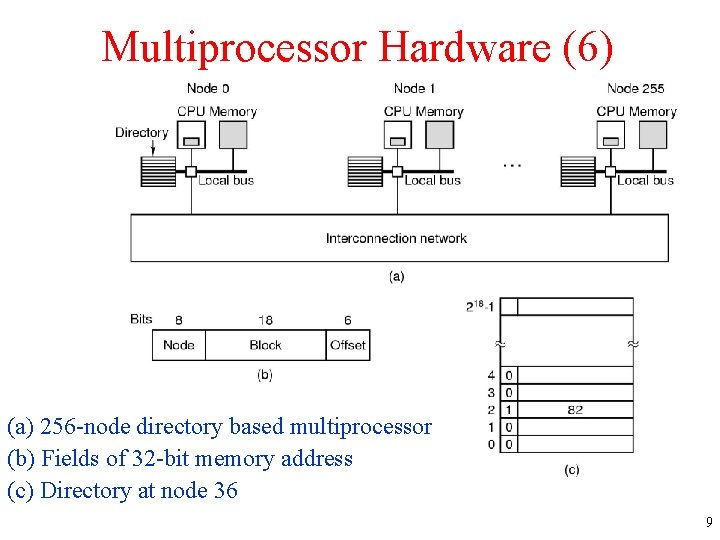 Multiprocessor Hardware (6)

Node 0

CPU Memory

Directory

Local bus

Node 1

CPU Memory

Local bus

...

Node 255

CPU Memory

Local bus

Interconnection network

(a)

Bits 8 18 6

Node Block Offset

(b)

$2^{18}$-1

4 0

3 0

2 1 82

1 0

0 0

(c)

(a) 256-node directory based multiprocessor

(b) Fields of 32-bit memory address

(c) Directory at node 36

9